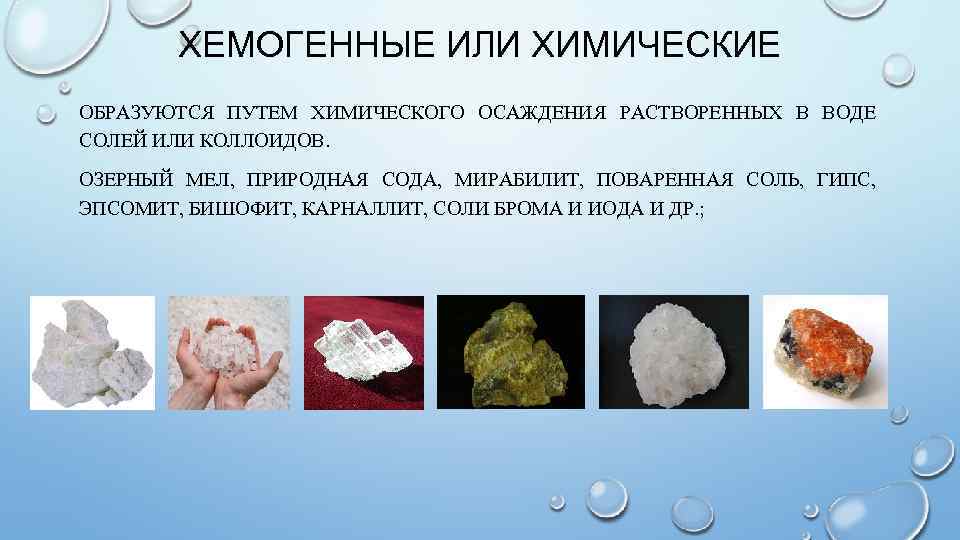 ХЕМОГЕННЫЕ ИЛИ ХИМИЧЕСКИЕ

ОБРАЗУЮТСЯ ПУТЕМ ХИМИЧЕСКОГО ОСАЖДЕНИЯ РАСТВОРЕННЫХ В ВОДЕ СОЛЕЙ ИЛИ КОЛЛОИДОВ.

ОЗЕРНЫЙ МЕЛ, ПРИРОДНАЯ СОДА, МИРАБИЛИТ, ПОВАРЕННАЯ СОЛЬ, ГИПС, ЭПСОМИТ, БИШОФИТ, КАРНАЛЛИТ, СОЛИ БРОМА И ИОДА И ДР.;